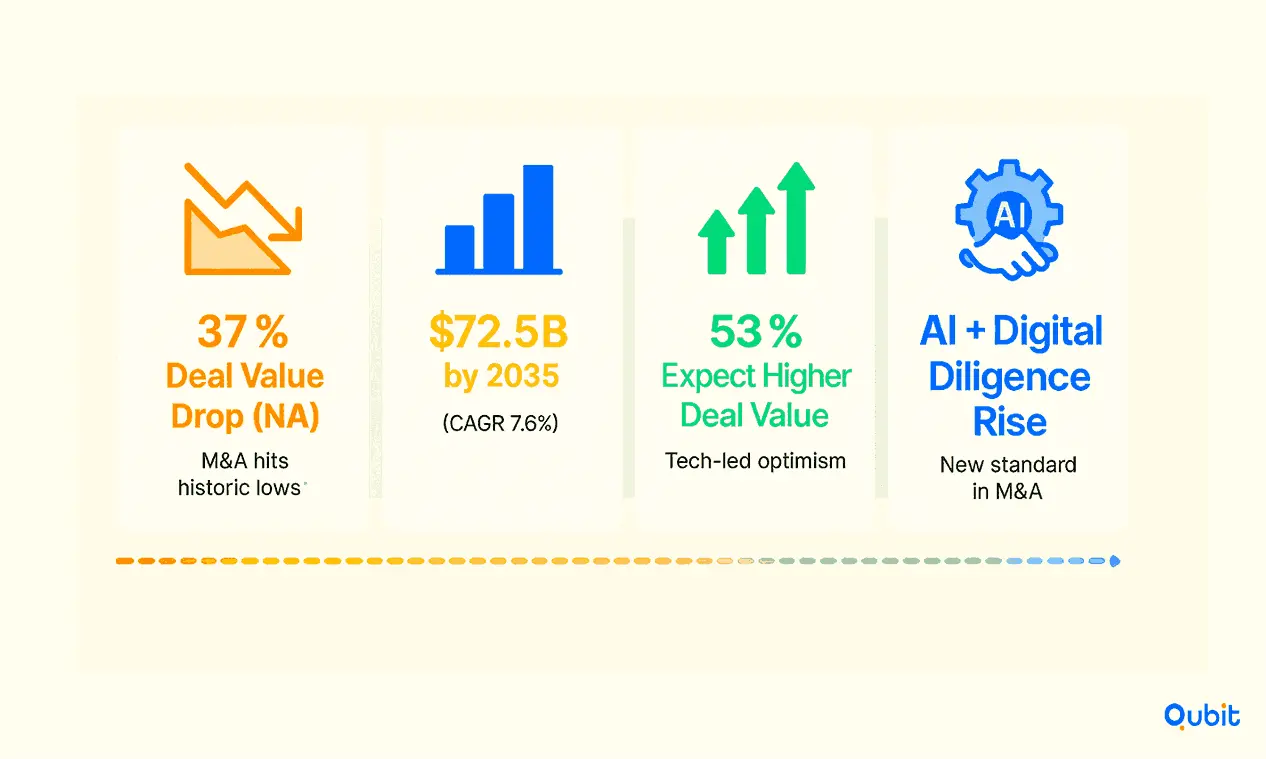 37 %
Deal Value Drop (NA)

M&A hits historic lows

$72.5B
by 2035

(CAGR 7.6%)

53 %
Expect Higher Deal Value

Tech-led optimism

AI

AI + Digital Diligence Rise

New standard in M&A

Qubit